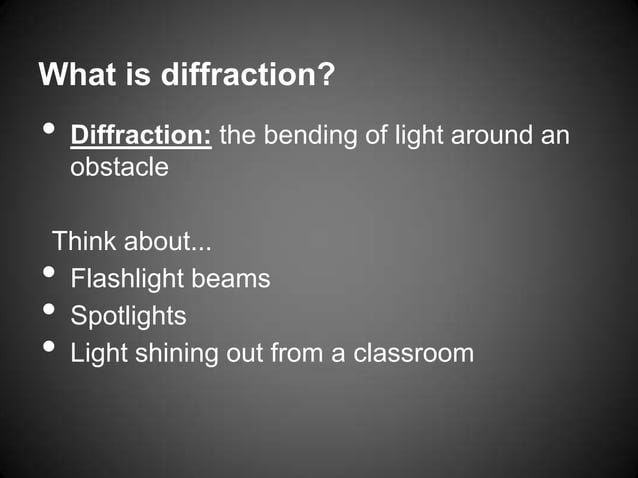 What is diffraction?

• Diffraction: the bending of light around an obstacle

Think about...
• Flashlight beams
• Spotlights
• Light shining out from a classroom